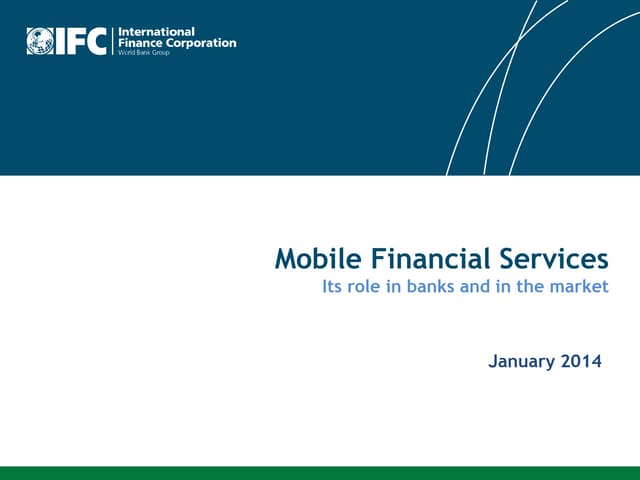 IFC International Finance Corporation
World Bank Group

Mobile Financial Services
Its role in banks and in the market

January 2014